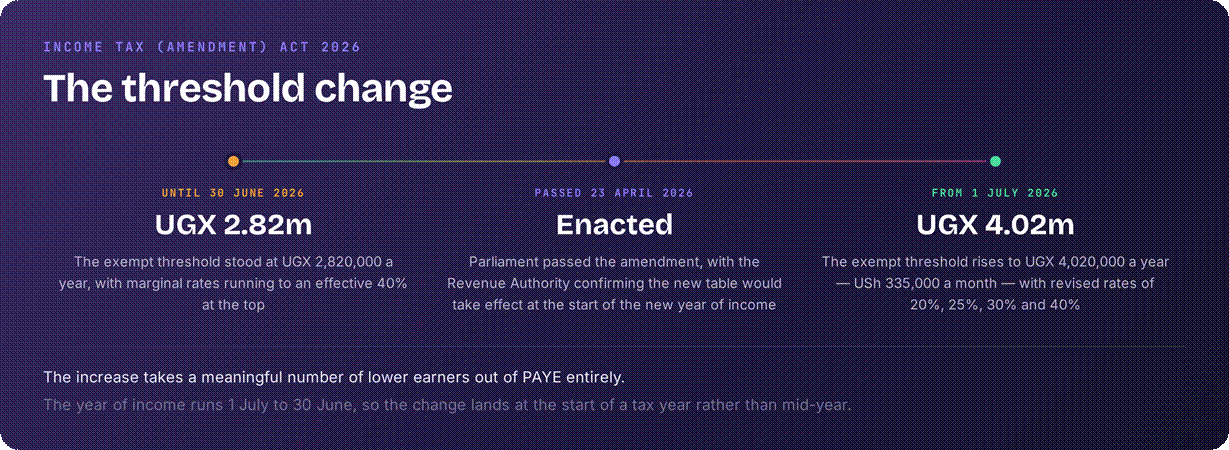 INCOME TAX (AMENDMENT) ACT 2026

The threshold change

UNTIL 30 JUNE 2026

UGX 2.82m

The exempt threshold stood at UGX 2,820,000 a year, with marginal rates running to an effective 40% at the top

PASSED 23 APRIL 2026

Enacted

Parliament passed the amendment, with the Revenue Authority confirming the new table would take effect at the start of the new year of income

FROM 1 JULY 2026

UGX 4.02m

The exempt threshold rises to UGX 4,020,000 a year — USh 335,000 a month — with revised rates of 20%, 25%, 30% and 40%

The increase takes a meaningful number of lower earners out of PAYE entirely.

The year of income runs 1 July to 30 June, so the change lands at the start of a tax year rather than mid-year.